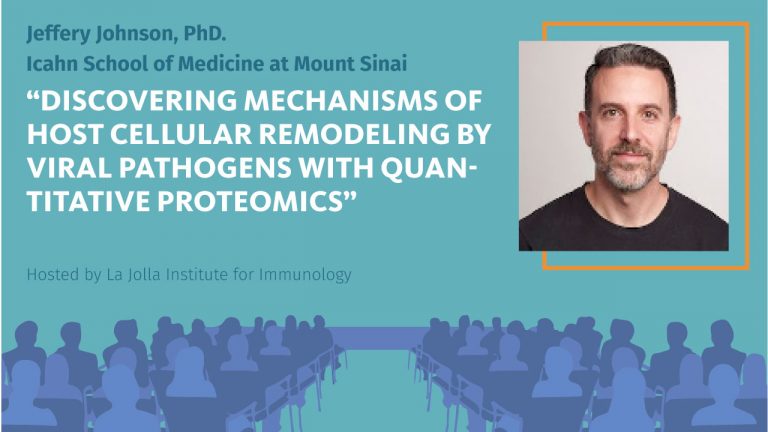 Jeffery Johnson, PhD.
Icahn School of Medicine at Mount Sinai

“DISCOVERING MECHANISMS OF HOST CELLULAR REMODELING BY VIRAL PATHOGENS WITH QUANTITATIVE PROTEOMICS”

Hosted by La Jolla Institute for Immunology